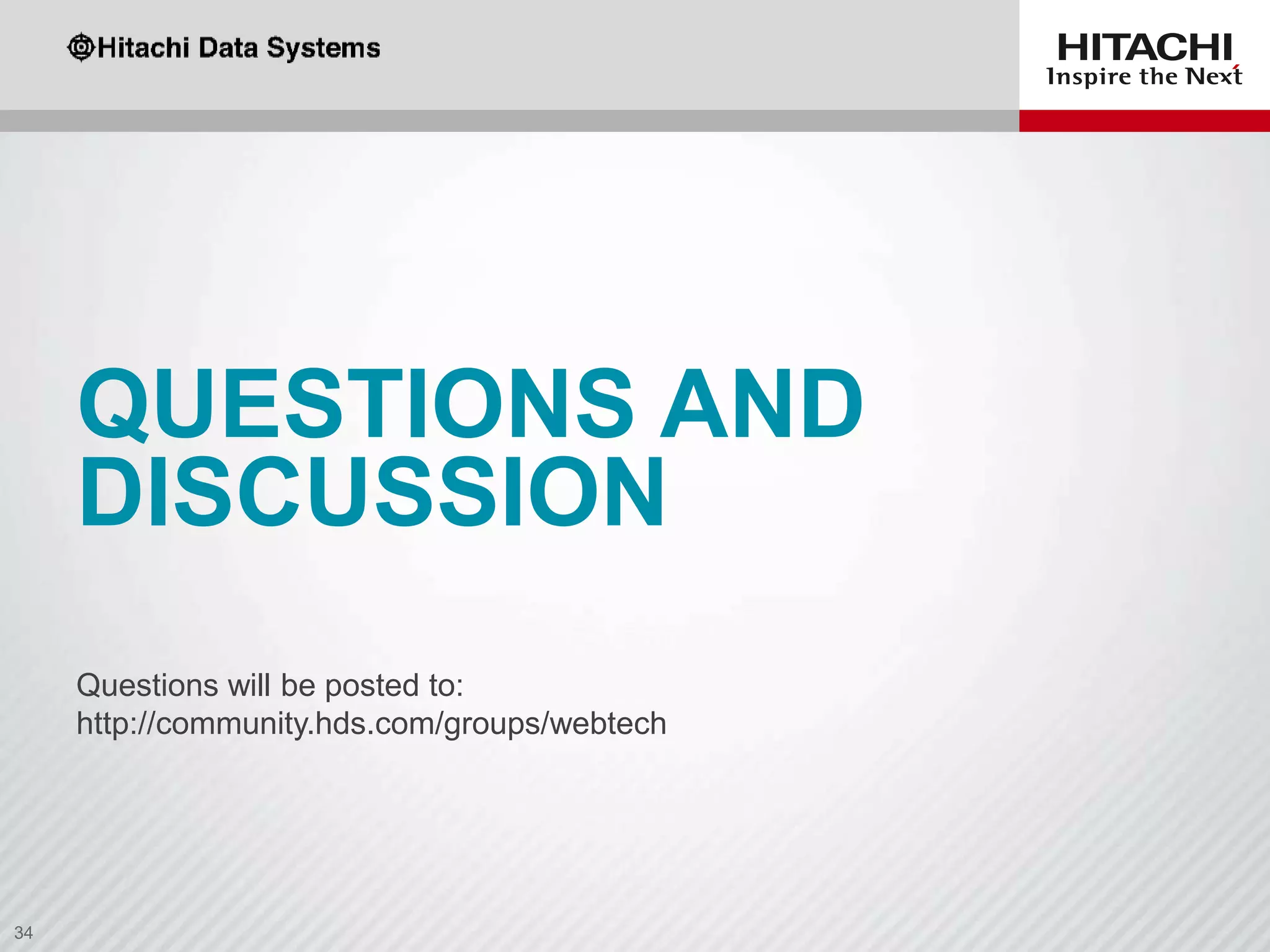 Hitachi Data Systems

HITACHI
Inspire the Next

QUESTIONS AND DISCUSSION

Questions will be posted to:
http://community.hds.com/groups/webtech

34